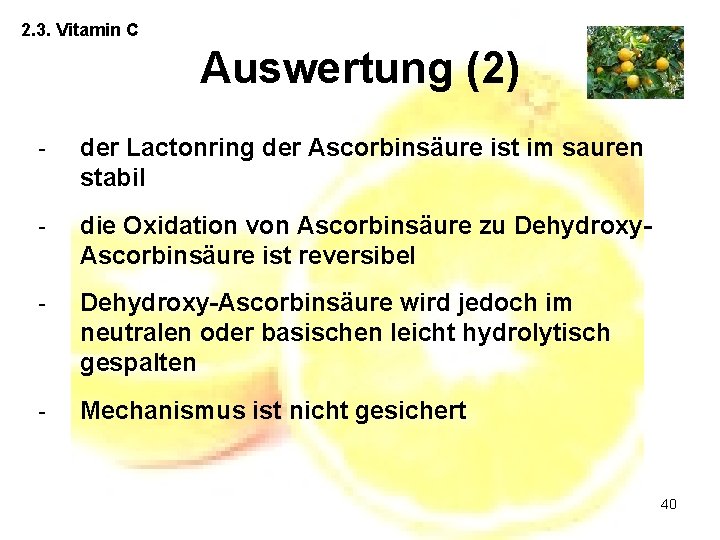 2.3. Vitamin C

Auswertung (2)

- der Lactonring der Ascorbinsäure ist im sauren stabil

- die Oxidation von Ascorbinsäure zu Dehydroxy-Ascorbinsäure ist reversibel

- Dehydroxy-Ascorbinsäure wird jedoch im neutralen oder basischen leicht hydrolytisch gespalten

- Mechanismus ist nicht gesichert

40